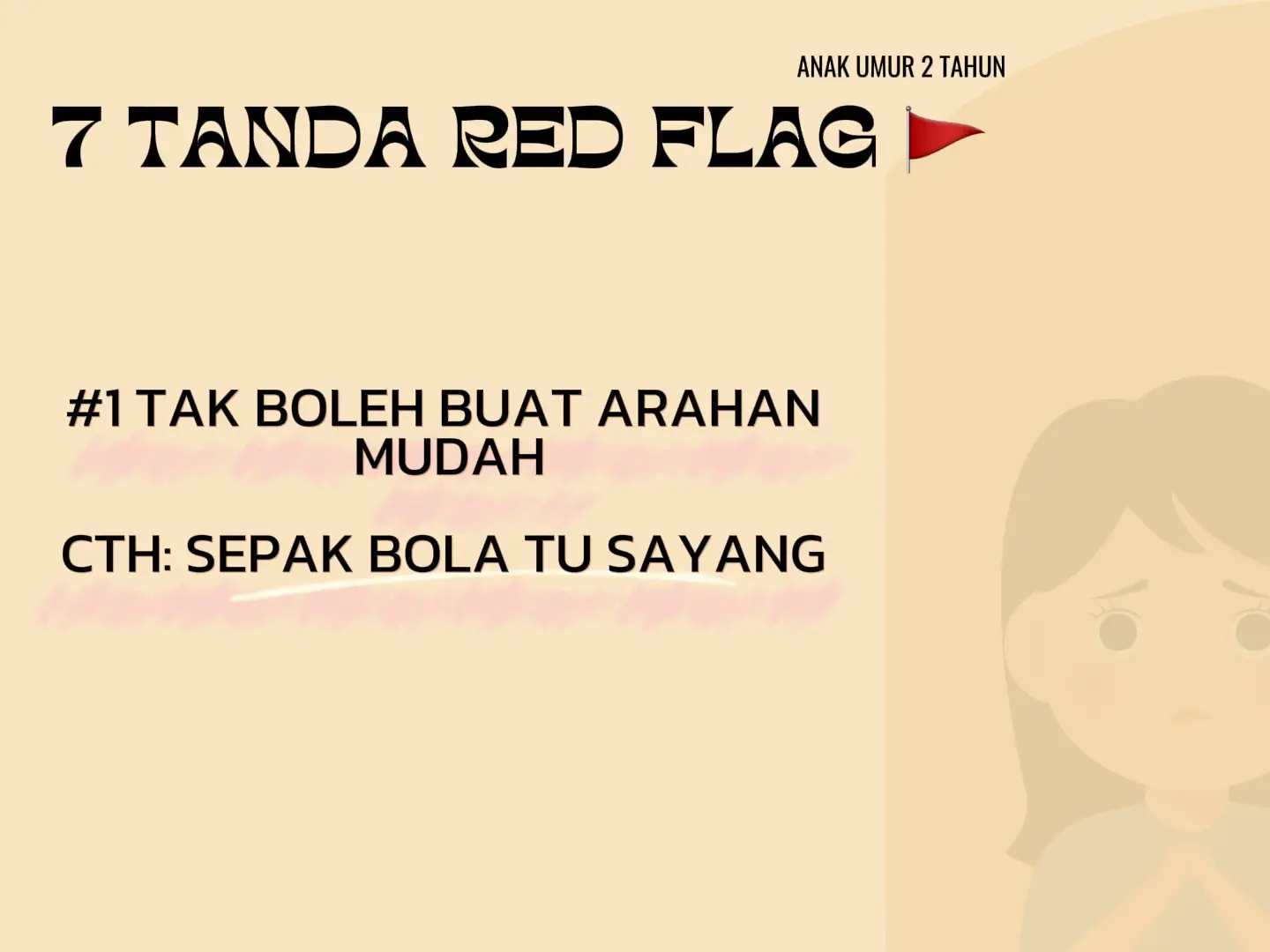 ANAK UMUR 2 TAHUN

7 TANDA RED FLAG 🚩

#1 TAK BOLEH BUAT ARAHAN MUDAH

CTH: SEPAK BOLA TU SAYANG